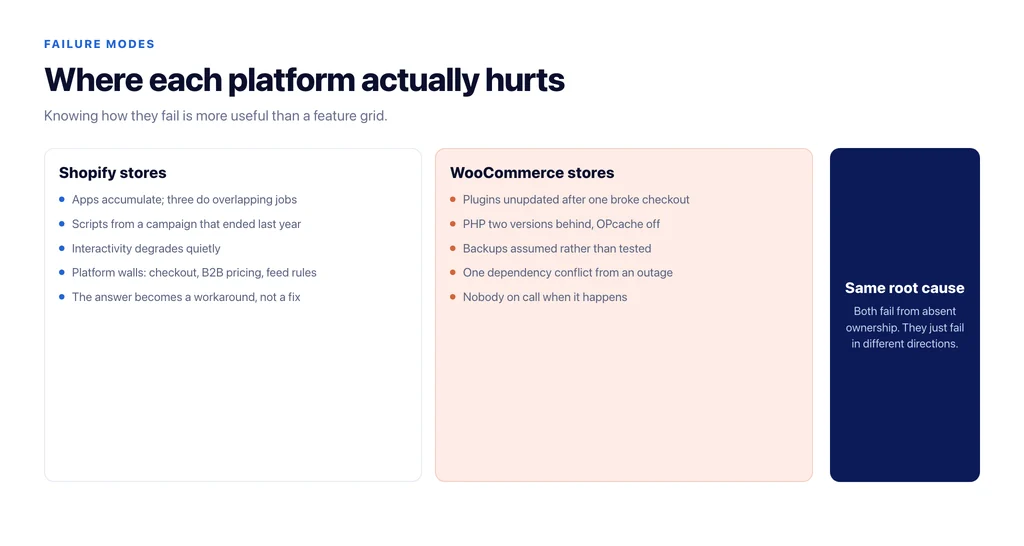 FAILURE MODES

Where each platform actually hurts

Knowing how they fail is more useful than a feature grid.

Shopify stores

- Apps accumulate; three do overlapping jobs
- Scripts from a campaign that ended last year
- Interactivity degrades quietly
- Platform walls: checkout, B2B pricing, feed rules
- The answer becomes a workaround, not a fix

WooCommerce stores

- Plugins unupdated after one broke checkout
- PHP two versions behind, OPcache off
- Backups assumed rather than tested
- One dependency conflict from an outage
- Nobody on call when it happens

Same root cause

Both fail from absent ownership. They just fail in different directions.